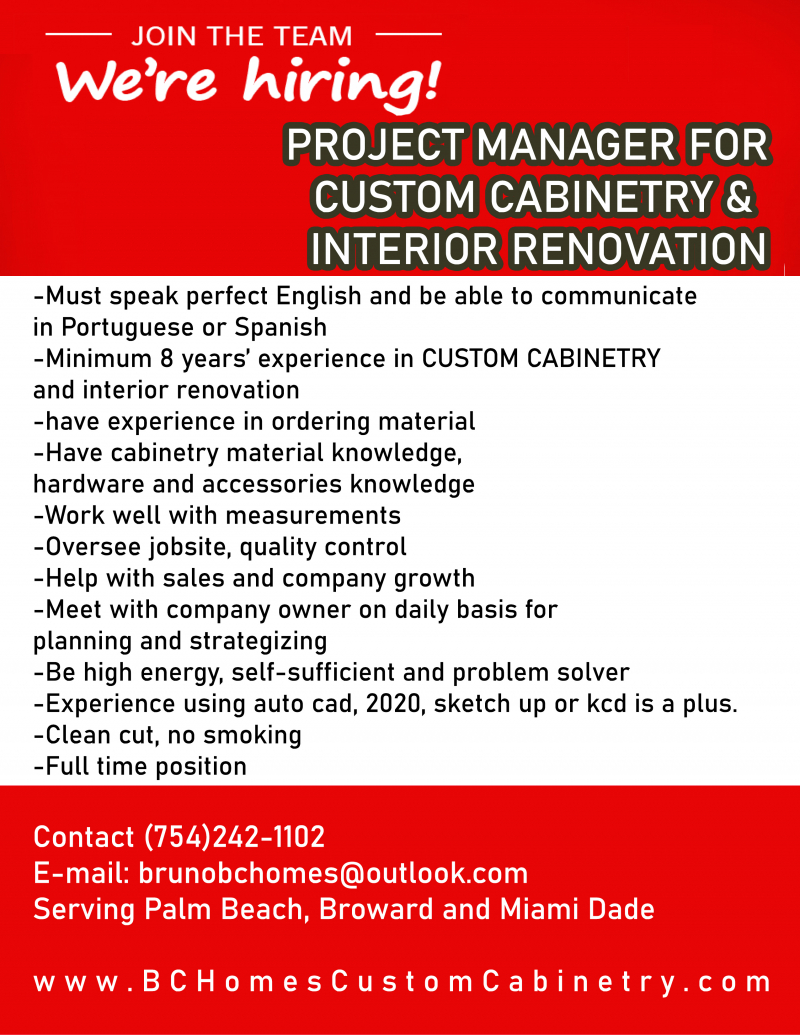 JOIN THE TEAM
We're hiring!

PROJECT MANAGER FOR CUSTOM CABINETRY & INTERIOR RENOVATION

-Must speak perfect English and be able to communicate in Portuguese or Spanish
-Minimum 8 years' experience in CUSTOM CABINETRY and interior renovation
-have experience in ordering material
-Have cabinetry material knowledge, hardware and accessories knowledge
-Work well with measurements
-Oversee jobsite, quality control
-Help with sales and company growth
-Meet with company owner on daily basis for planning and strategizing
-Be high energy, self-sufficient and problem solver
-Experience using auto cad, 2020, sketch up or kcd is a plus.
-Clean cut, no smoking
-Full time position

Contact (754)242-1102
E-mail: brunobchomes@outlook.com
Serving Palm Beach, Broward and Miami Dade

www.BCHomesCustomCabinetry.com